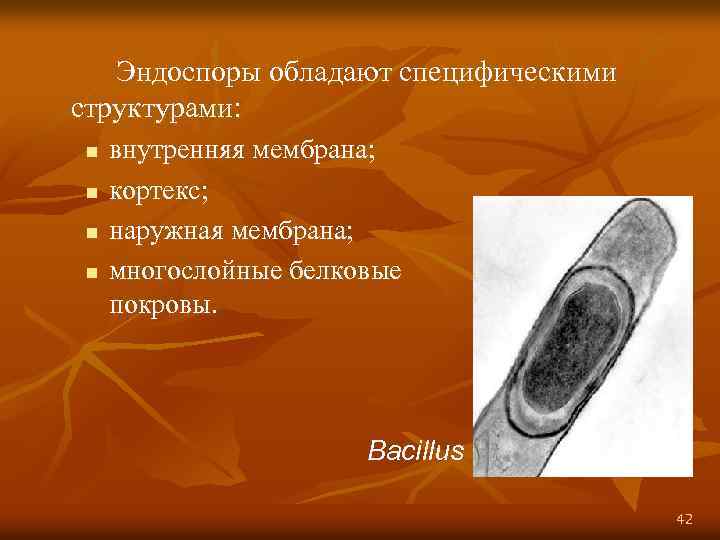 Эндоспоры обладают специфическими структурами:

- внутренняя мембрана;
- кортекс;
- наружная мембрана;
- многослойные белковые покровы.

Bacillus

42